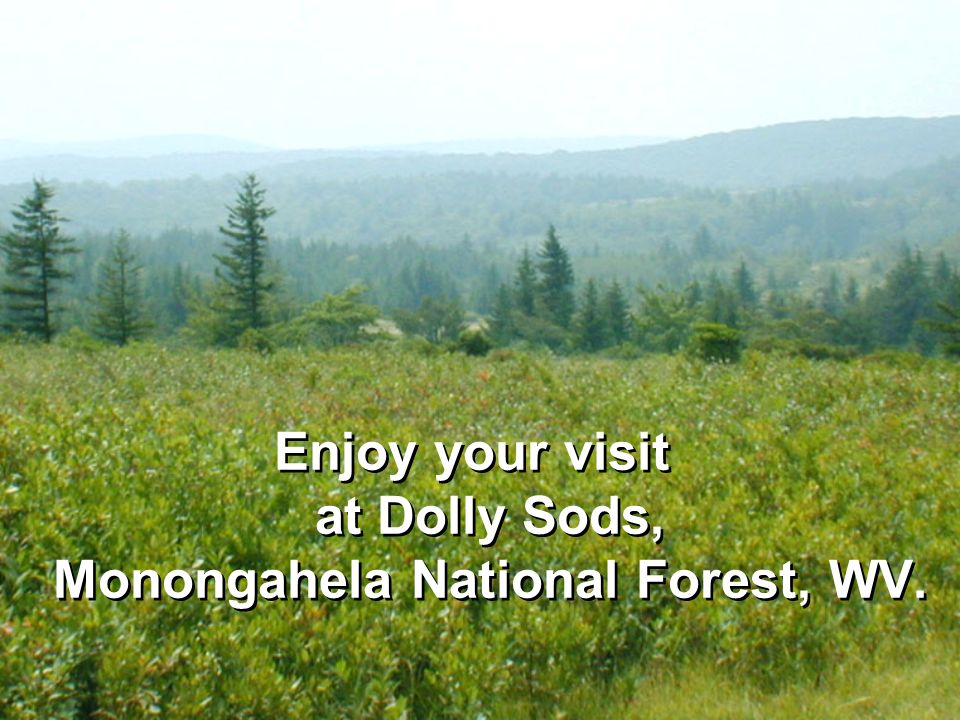 Enjoy your visit
at Dolly Sods,
Monongahela National Forest, WV.